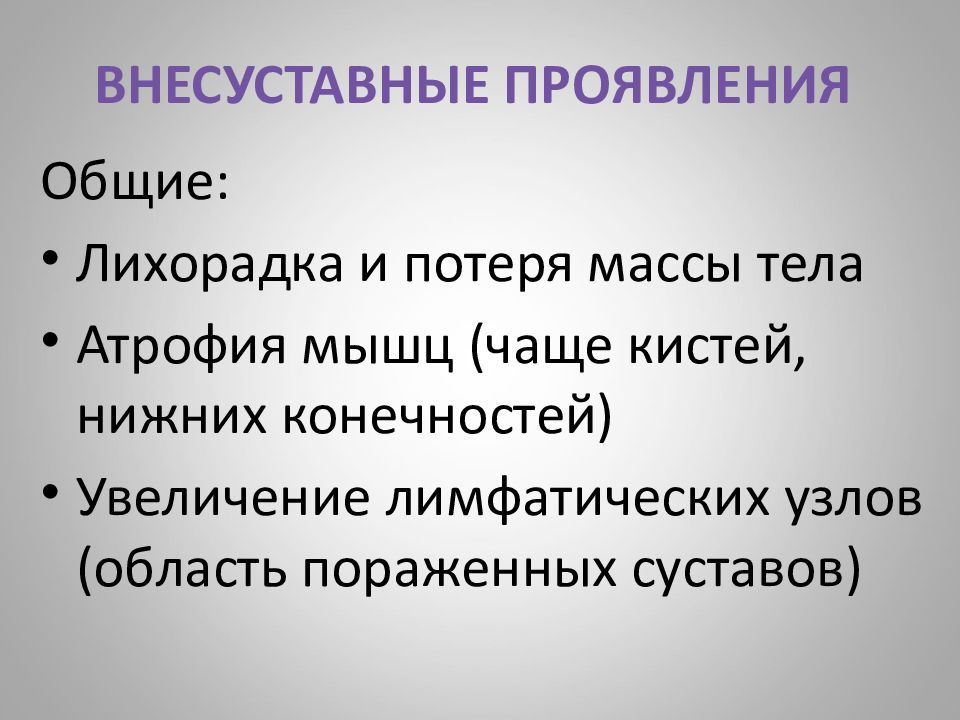 ВНЕСУСТАВНЫЕ ПРОЯВЛЕНИЯ

Общие:

• Лихорадка и потеря массы тела

• Атрофия мышц (чаще кистей, нижних конечностей)

• Увеличение лимфатических узлов (область пораженных суставов)